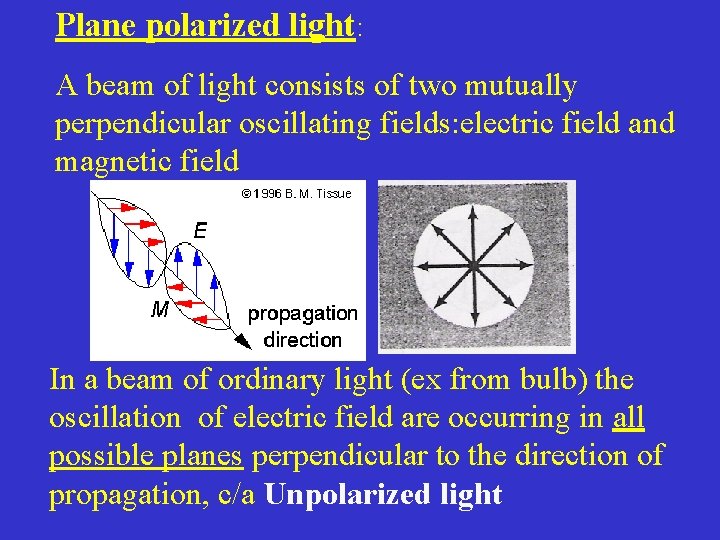 Plane polarized light:

A beam of light consists of two mutually perpendicular oscillating fields:electric field and magnetic field

©1996 B. M. Tissue

E

M

propagation direction

In a beam of ordinary light (ex from bulb) the oscillation of electric field are occurring in all possible planes perpendicular to the direction of propagation, c/a Unpolarized light